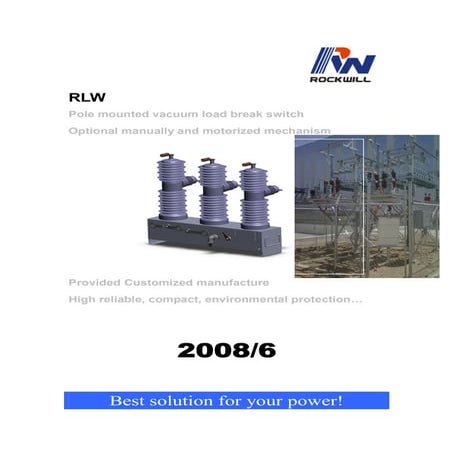 ROCKWILL

RLW

Pole mounted vacuum load break switch

Optional manually and motorized mechanism

Provided Customized manufacture

High reliable, compact, environmental protection...

2008/6

Best solution for your power!